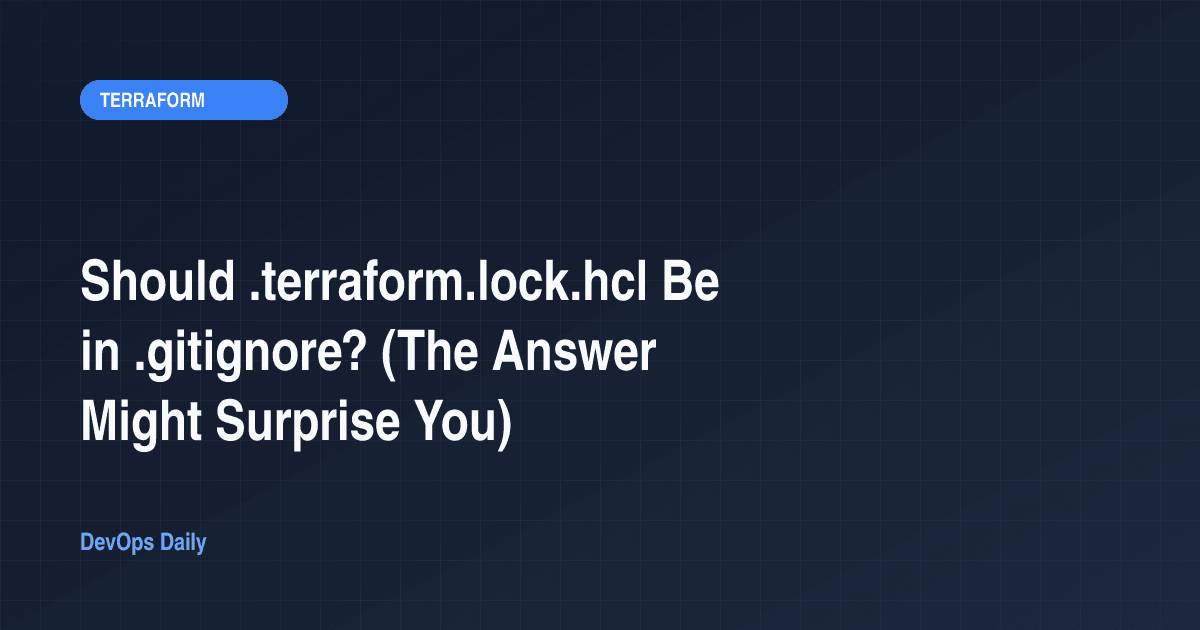 TERRAFORM

Should .terraform.lock.hcl Be in .gitignore? (The Answer Might Surprise You)

DevOps Daily